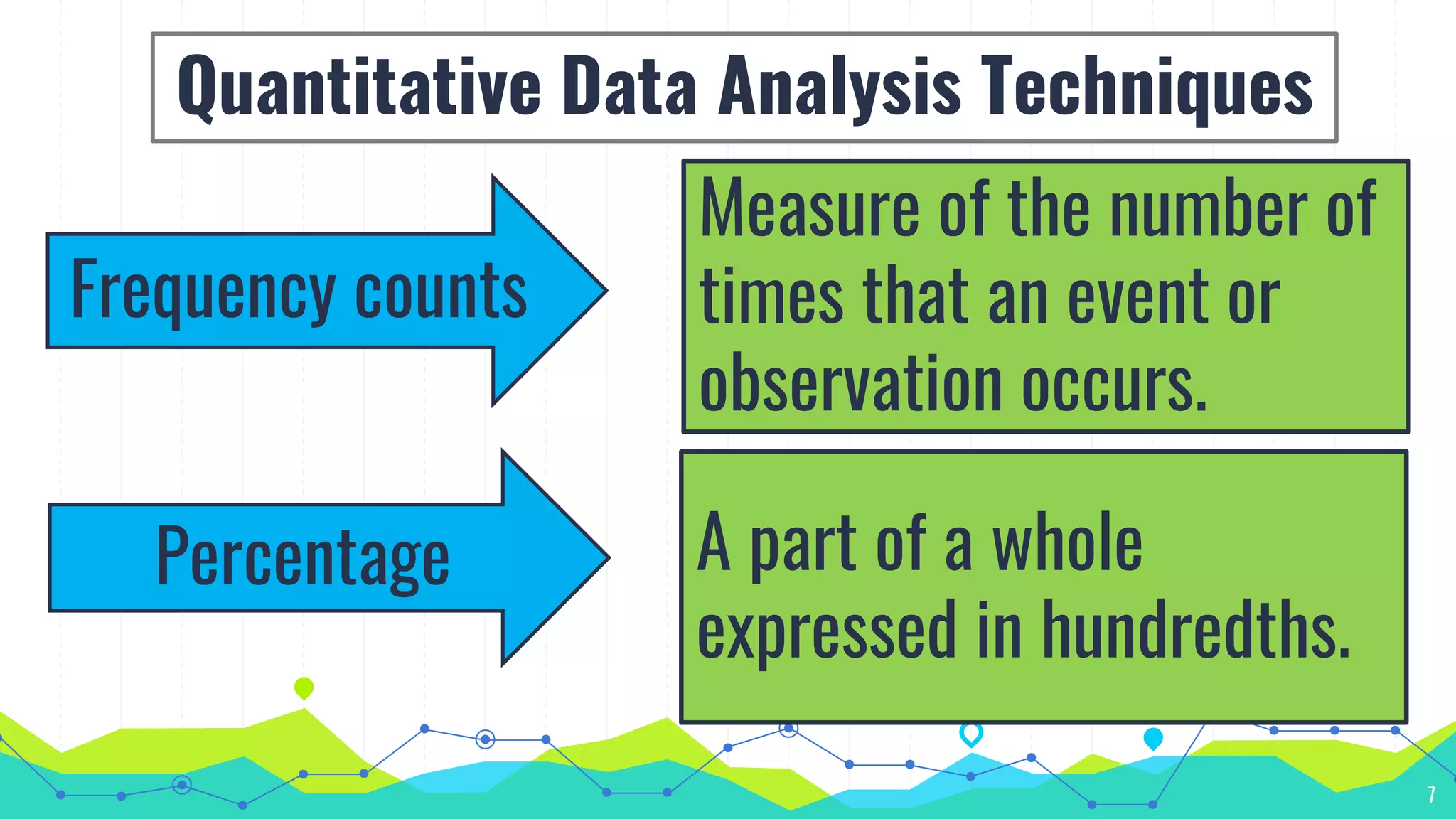 Quantitative Data Analysis Techniques

Frequency counts

Measure of the number of times that an event or observation occurs.

Percentage

A part of a whole expressed in hundredths.

7